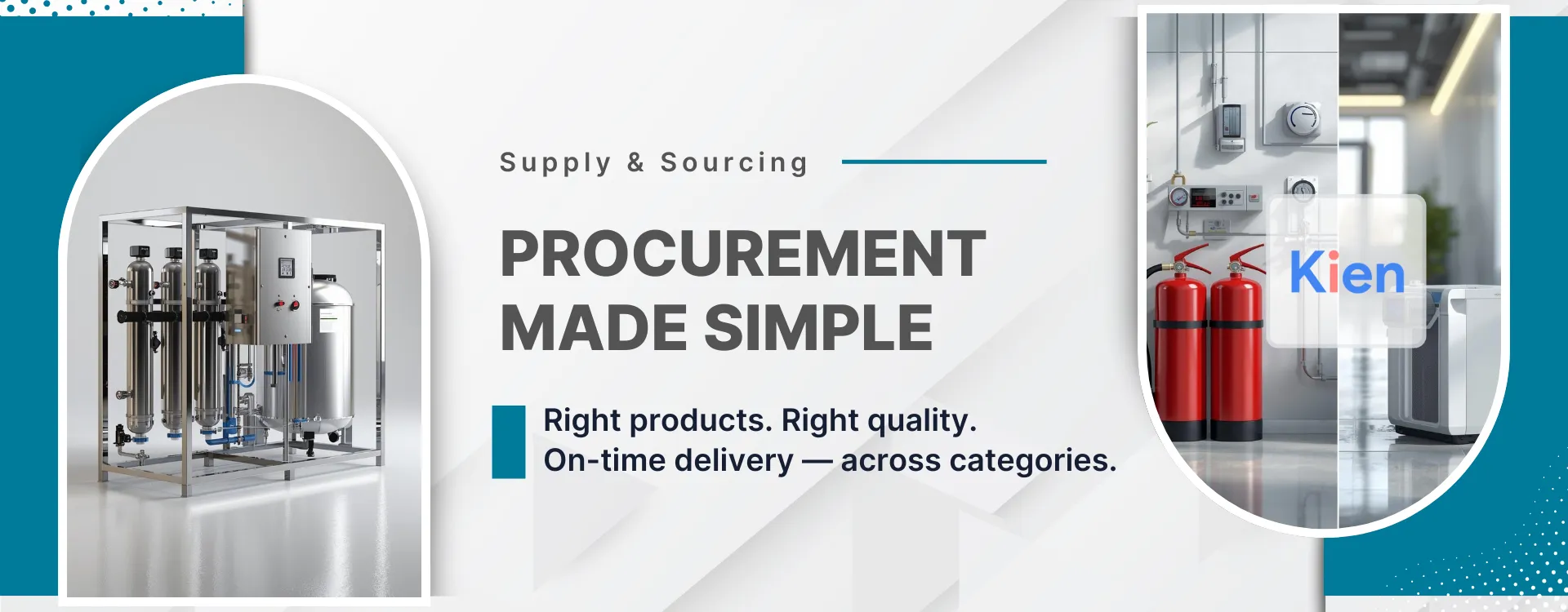 Supply & Sourcing

PROCUREMENT MADE SIMPLE

Right products. Right quality.
On-time delivery — across categories.

Kien